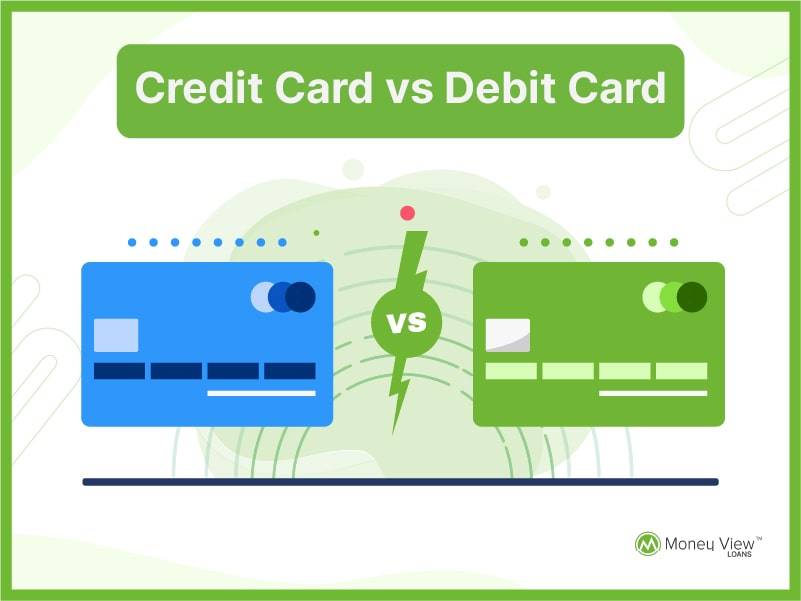 Credit Card vs Debit Card

VS

Money View™
LOANS